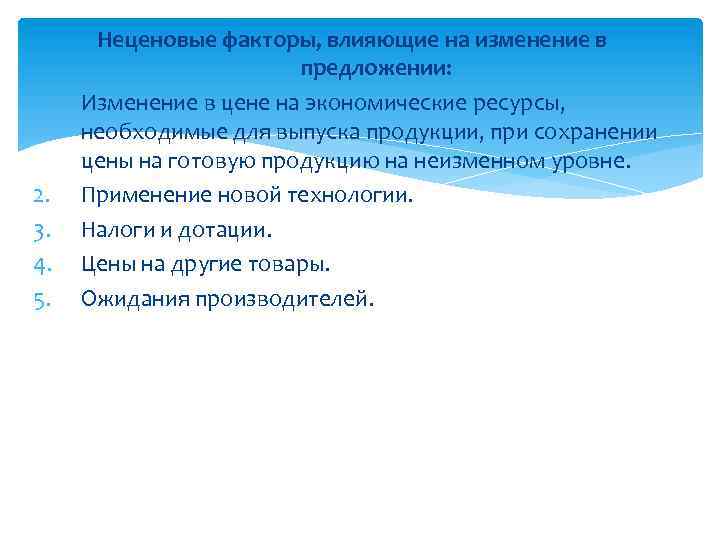 Неценовые факторы, влияющие на изменение в предложении:

Изменение в цене на экономические ресурсы, необходимые для выпуска продукции, при сохранении цены на готовую продукцию на неизменном уровне.

2. Применение новой технологии.
3. Налоги и дотации.
4. Цены на другие товары.
5. Ожидания производителей.